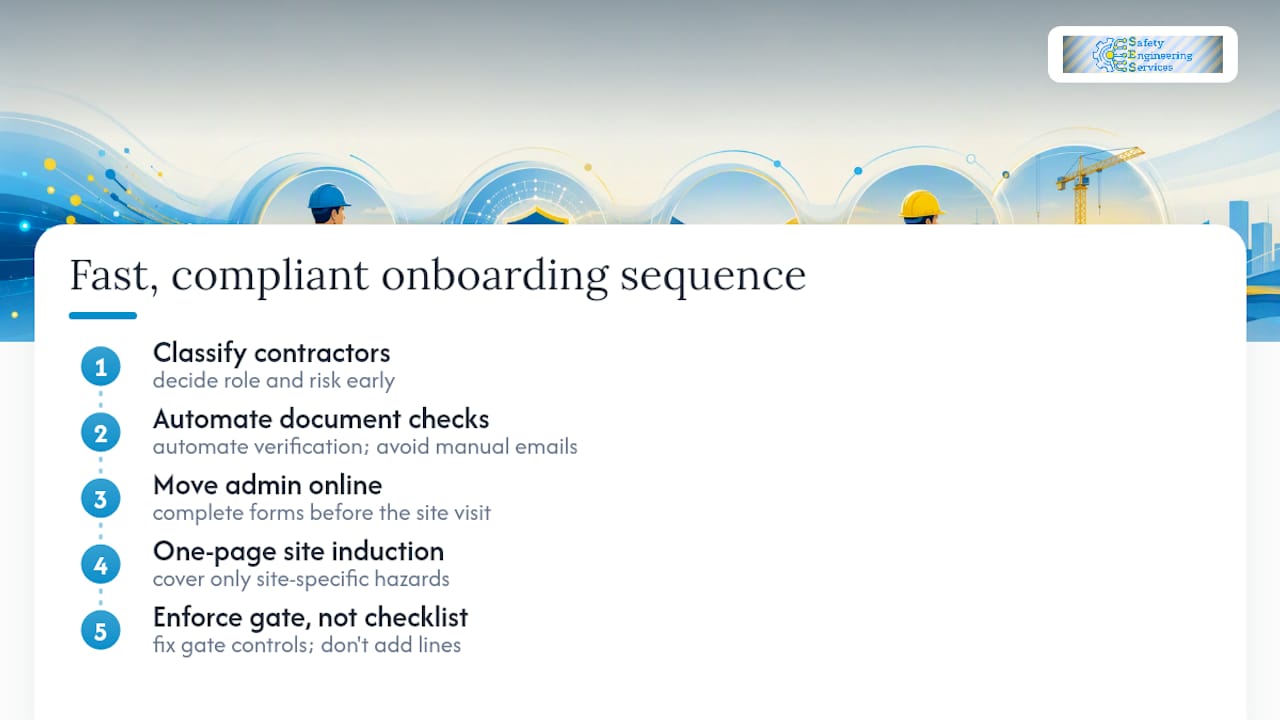 Safety Engineering Services

Fast, compliant onboarding sequence

1 Classify contractors
decide role and risk early

2 Automate document checks
automate verification; avoid manual emails

3 Move admin online
complete forms before the site visit

4 One-page site induction
cover only site-specific hazards

5 Enforce gate, not checklist
fix gate controls; don't add lines